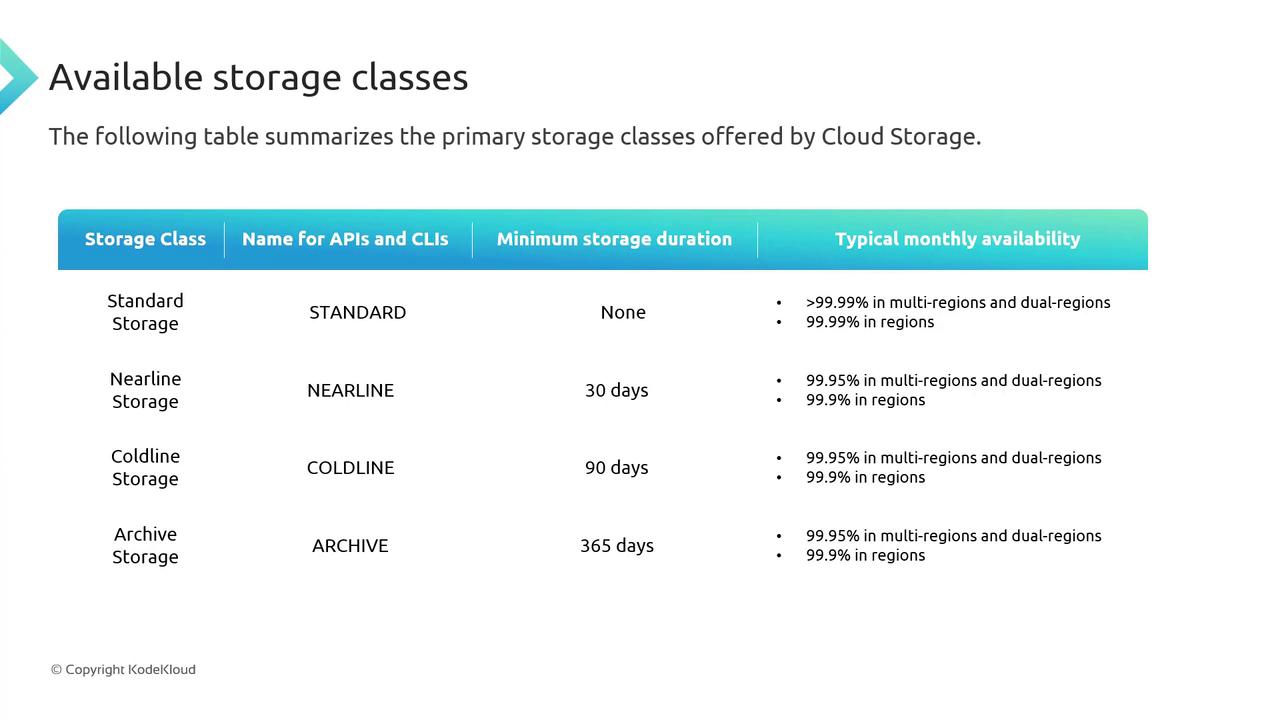 Available storage classes

The following table summarizes the primary storage classes offered by Cloud Storage.

| Storage Class | Name for APIs and CLIs | Minimum storage duration | Typical monthly availability |
|---|---|---|---|
| Standard Storage | STANDARD | None | • >99.99% in multi-regions and dual-regions • 99.99% in regions |
| Nearline Storage | NEARLINE | 30 days | • 99.95% in multi-regions and dual-regions • 99.9% in regions |
| Coldline Storage | COLDLINE | 90 days | • 99.95% in multi-regions and dual-regions • 99.9% in regions |
| Archive Storage | ARCHIVE | 365 days | • 99.95% in multi-regions and dual-regions • 99.9% in regions |

© Copyright KodeKloud